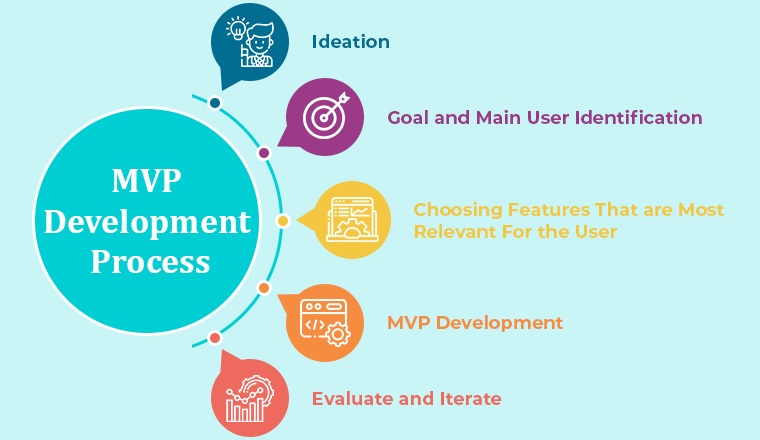 MVP Development Process

Ideation

Goal and Main User Identification

Choosing Features That are Most Relevant For the User

MVP Development

Evaluate and Iterate